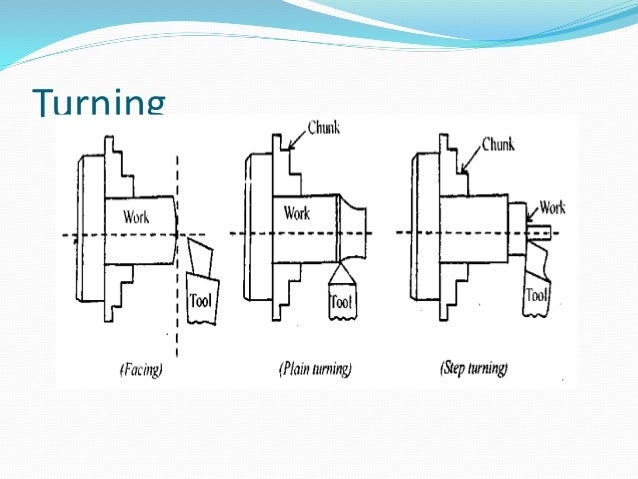 Turning

Work
Tool
(Facing)

Chunk
Work
Tool
(Plain turning)

Chunk
Work
Tool
(Step turning)